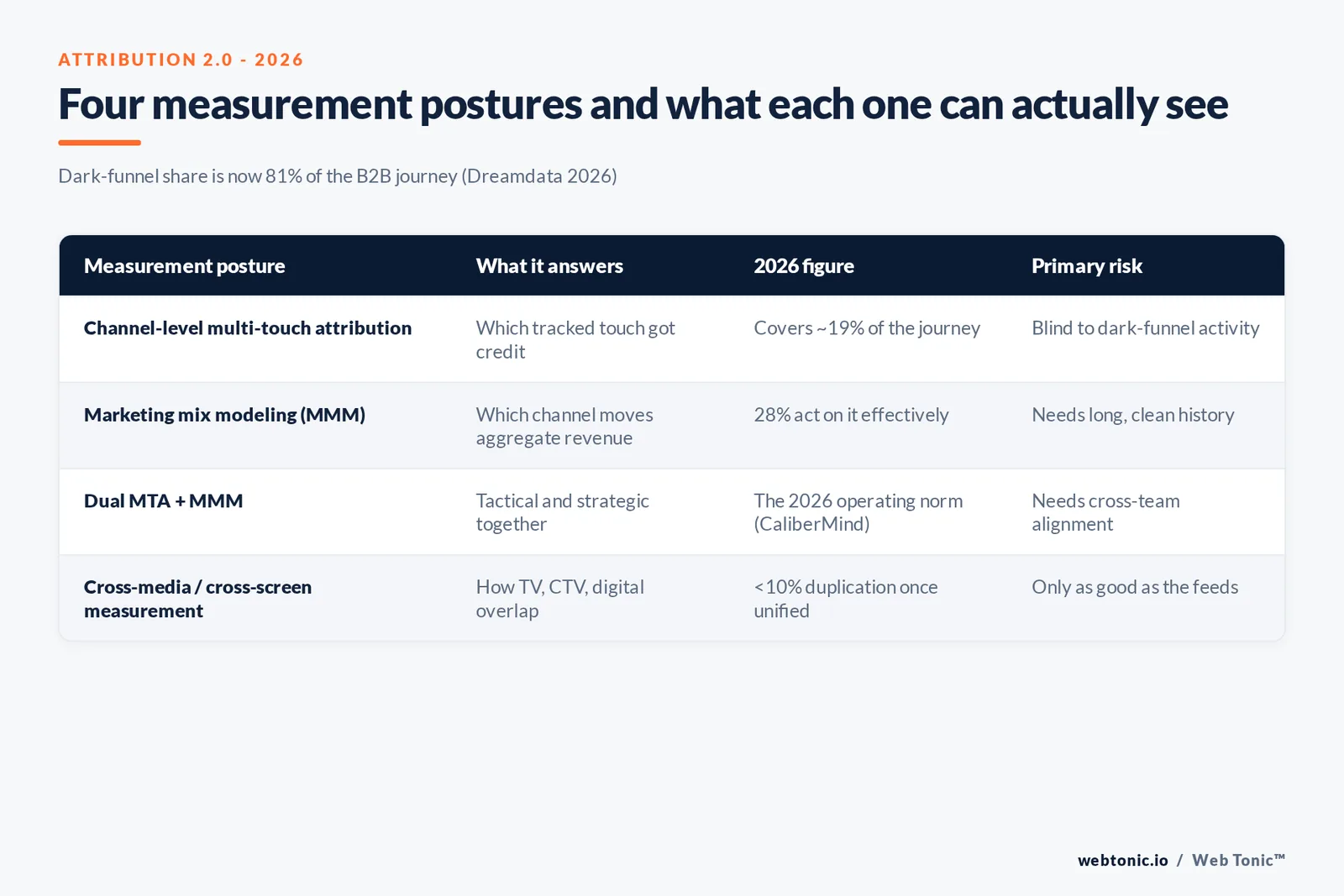 ATTRIBUTION 2.0 - 2026

Four measurement postures and what each one can actually see

Dark-funnel share is now 81% of the B2B journey (Dreamdata 2026)

| Measurement posture | What it answers | 2026 figure | Primary risk |
|---|---|---|---|
| Channel-level multi-touch attribution | Which tracked touch got credit | Covers ~19% of the journey | Blind to dark-funnel activity |
| Marketing mix modeling (MMM) | Which channel moves aggregate revenue | 28% act on it effectively | Needs long, clean history |
| Dual MTA + MMM | Tactical and strategic together | The 2026 operating norm (CaliberMind) | Needs cross-team alignment |
| Cross-media / cross-screen measurement | How TV, CTV, digital overlap | <10% duplication once unified | Only as good as the feeds |

webtonic.io / Web Tonic™